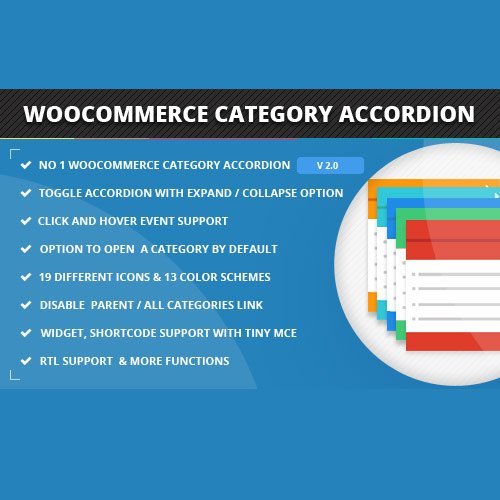 WOOCOMMERCE CATEGORY ACCORDION

NO 1 WOOCOMMERCE CATEGORY ACCORDION V 2.0

TOGGLE ACCORDION WITH EXPAND / COLLAPSE OPTION

CLICK AND HOVER EVENT SUPPORT

OPTION TO OPEN A CATEGORY BY DEFAULT

19 DIFFERENT ICONS & 13 COLOR SCHEMES

DISABLE PARENT / ALL CATEGORIES LINK

WIDGET, SHORTCODE SUPPORT WITH TINY MCE

RTL SUPPORT & MORE FUNCTIONS